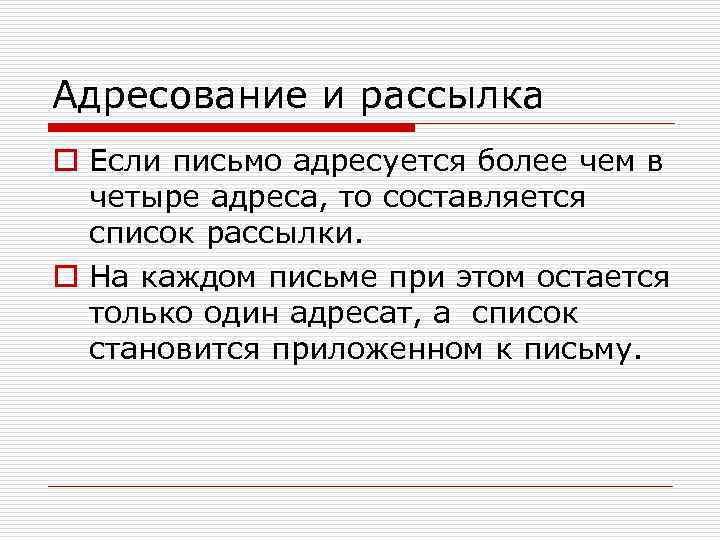 Адресование и рассылка

Если письмо адресуется более чем в четыре адреса, то составляется список рассылки.

На каждом письме при этом остается только один адресат, а  список становится приложенном к письму.